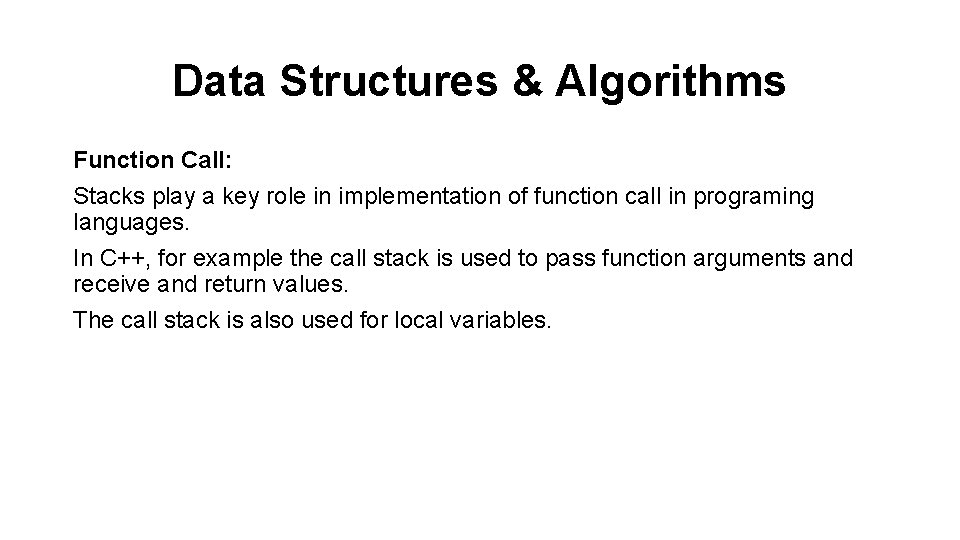 Data Structures & Algorithms

Function Call:

Stacks play a key role in implementation of function call in programing languages.

In C++, for example the call stack is used to pass function arguments and receive and return values.

The call stack is also used for local variables.